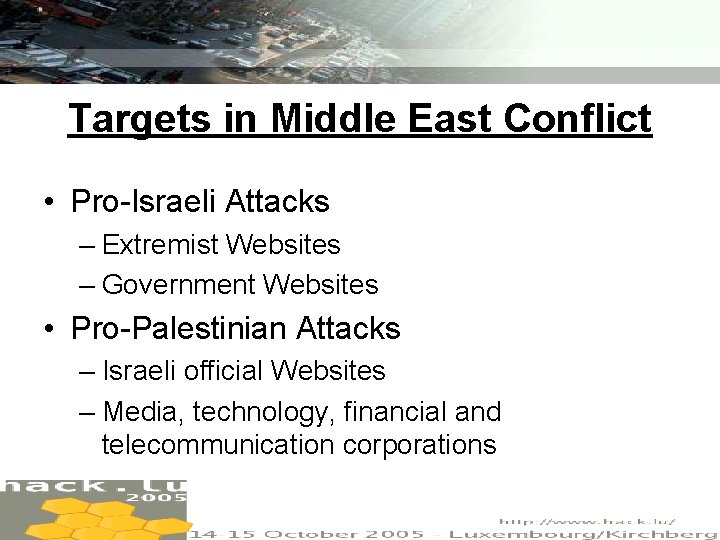 Targets in Middle East Conflict

• Pro-Israeli Attacks
– Extremist Websites
– Government Websites

• Pro-Palestinian Attacks
– Israeli official Websites
– Media, technology, financial and telecommunication corporations

hack.lu
2005

http://www.hack.lu/
14-15 October 2005 - Luxembourg/Kirchberg